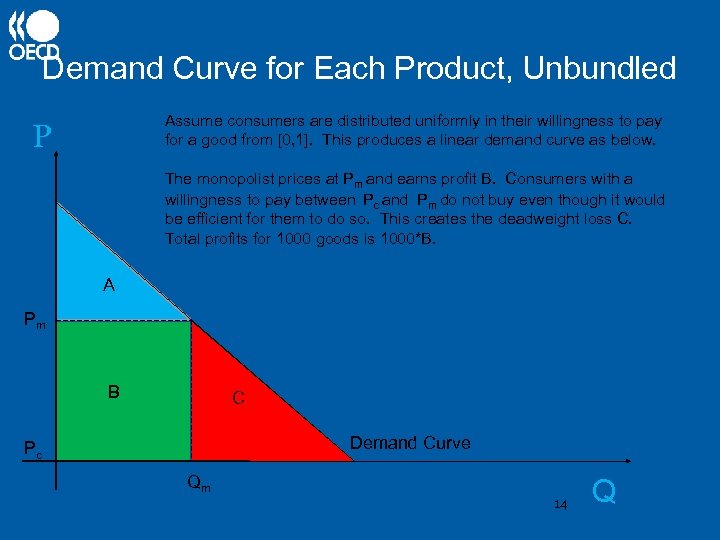 OECD

Demand Curve for Each Product, Unbundled

Assume consumers are distributed uniformly in their willingness to pay for a good from [0,1]. This produces a linear demand curve as below.

The monopolist prices at $P_m$ and earns profit B. Consumers with a willingness to pay between $P_c$ and $P_m$ do not buy even though it would be efficient for them to do so. This creates the deadweight loss C. Total profits for 1000 goods is 1000*B.

P

A

$P_m$

B

C

$P_c$

Demand Curve

$Q_m$

Q

14